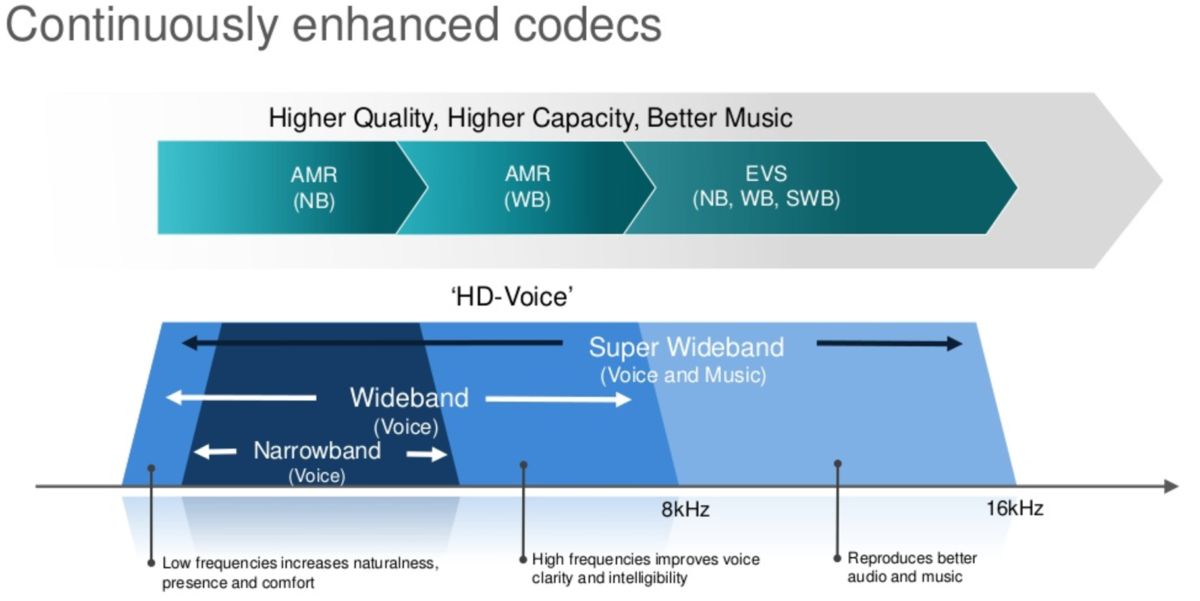 Continuously enhanced codecs

Higher Quality, Higher Capacity, Better Music

AMR (NB)

AMR (WB)

EVS (NB, WB, SWB)

'HD-Voice'

Super Wideband (Voice and Music)

Wideband (Voice)

Narrowband (Voice)

8kHz

16kHz

Low frequencies increases naturalness, presence and comfort

High frequencies improves voice clarity and intelligibility

Reproduces better audio and music